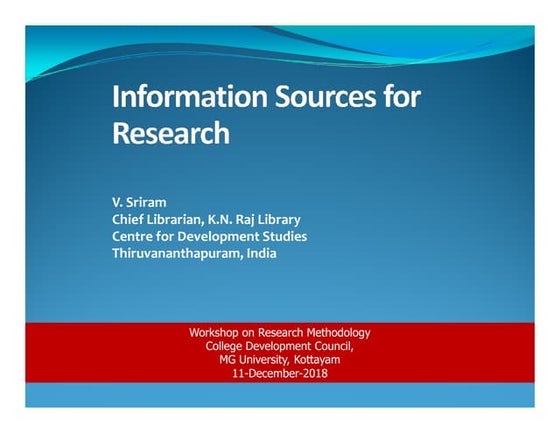 Information Sources for Research

V. Sriram
Chief Librarian, K.N. Raj Library
Centre for Development Studies
Thiruvananthapuram, India

Workshop on Research Methodology
College Development Council,
MG University, Kottayam
11-December-2018